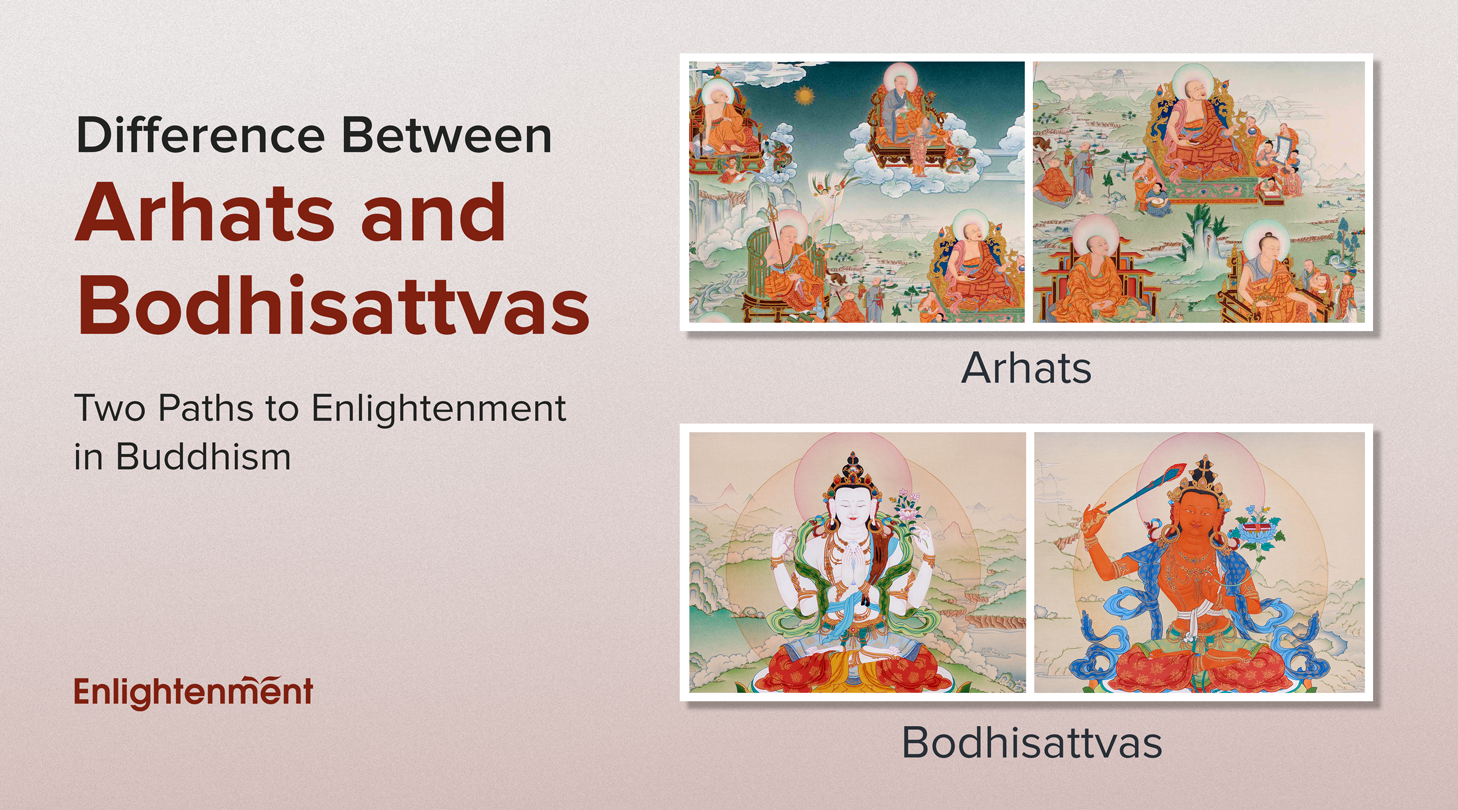 Difference Between

Arhats and Bodhisattvas

Two Paths to Enlightenment in Buddhism

Enlightenment

Arhats

Bodhisattvas